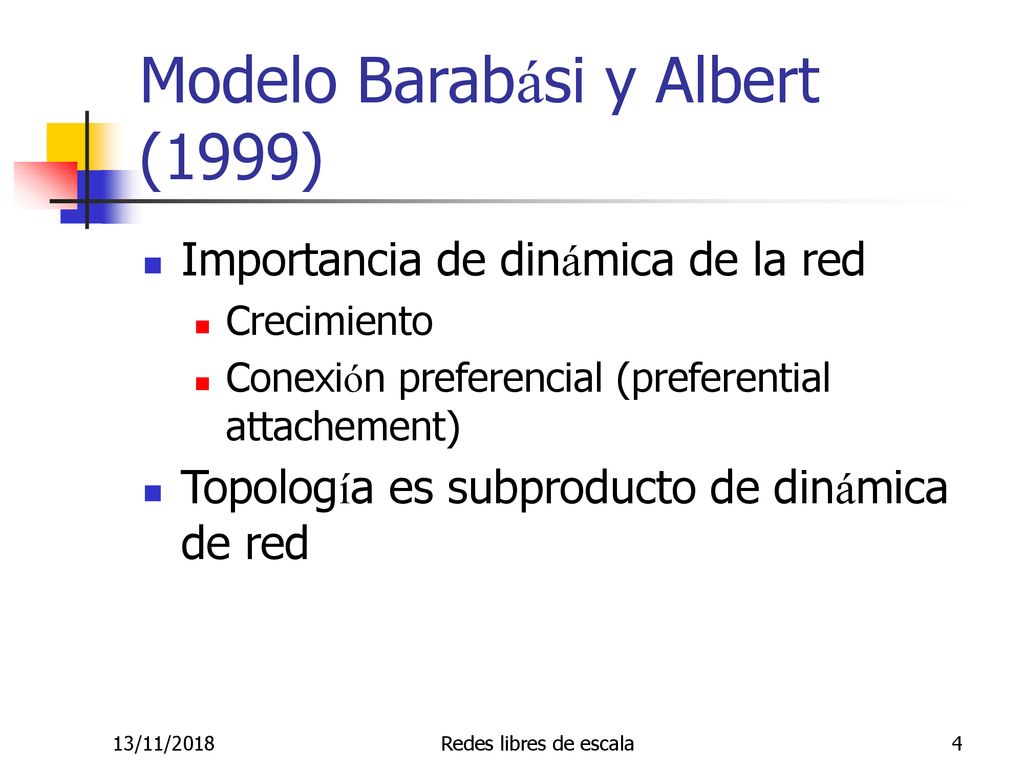 Modelo Barabási y Albert (1999)

Importancia de dinámica de la red
Crecimiento
Conexión preferencial (preferential attachement)

Topología es subproducto de dinámica de red

13/11/2018
Redes libres de escala
4